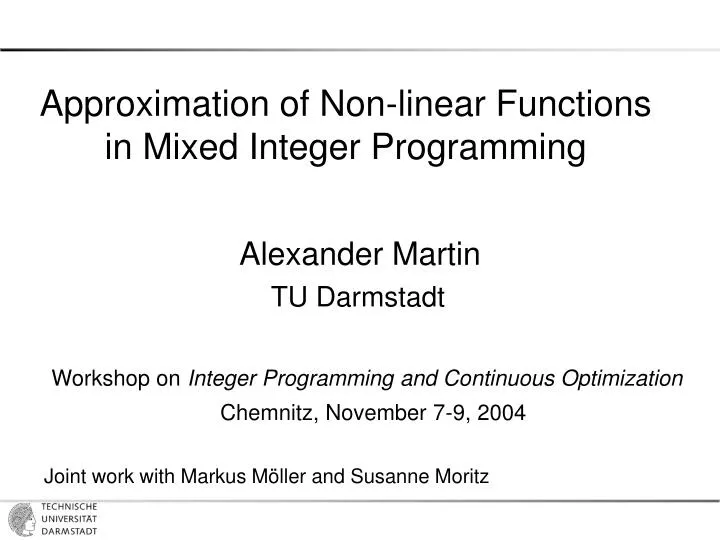 Approximation of Non-linear Functions in Mixed Integer Programming

Alexander Martin

TU Darmstadt

Workshop on Integer Programming and Continuous Optimization

Chemnitz, November 7-9, 2004

Joint work with Markus Möller and Susanne Moritz

TECHNISCHE UNIVERSITÄT DARMSTADT